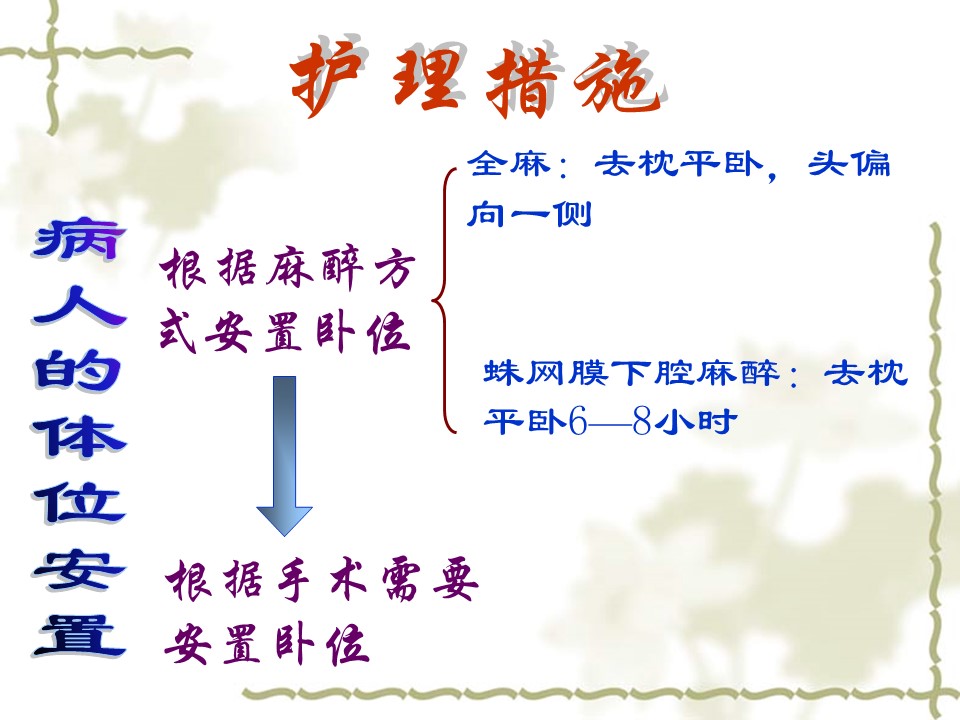 护理措施

病人的体位安置

根据麻醉方式安置卧位

全麻：去枕平卧，头偏向一侧

蛛网膜下腔麻醉：去枕平卧6—8小时

根据手术需要安置卧位